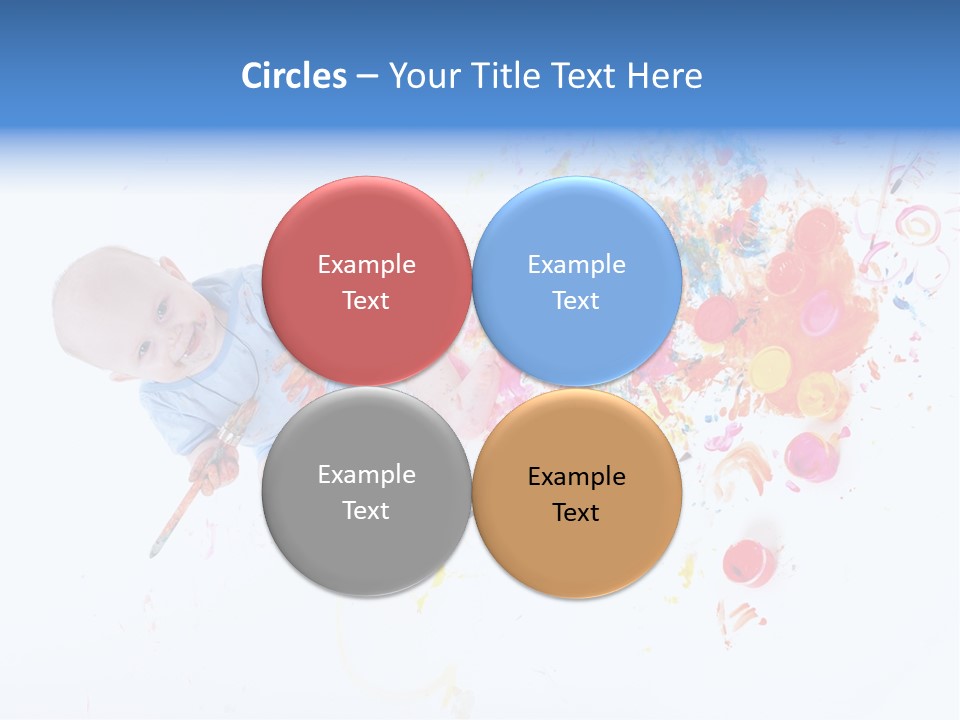 Circles – Your Title Text Here

Example Text

Example Text

Example Text

Example Text